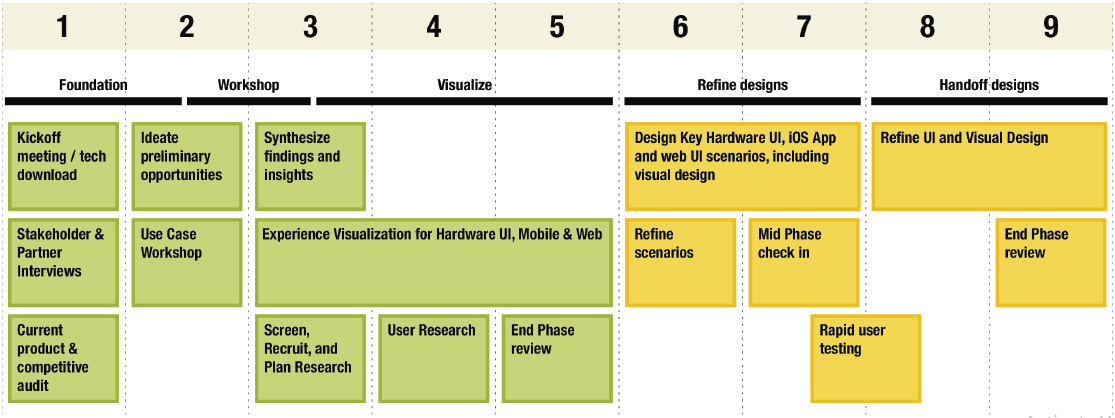 1 2 3 4 5 6 7 8 9

Foundation

Workshop

Visualize

Refine designs

Handoff designs

Kickoff meeting / tech download

Ideate preliminary opportunities

Synthesize findings and insights

Design Key Hardware UI, iOS App and web UI scenarios, including visual design

Refine UI and Visual Design

Stakeholder & Partner Interviews

Use Case Workshop

Experience Visualization for Hardware UI, Mobile & Web

Refine scenarios

Mid Phase check in

End Phase review

Current product & competitive audit

Screen, Recruit, and Plan Research

User Research

End Phase review

Rapid user testing